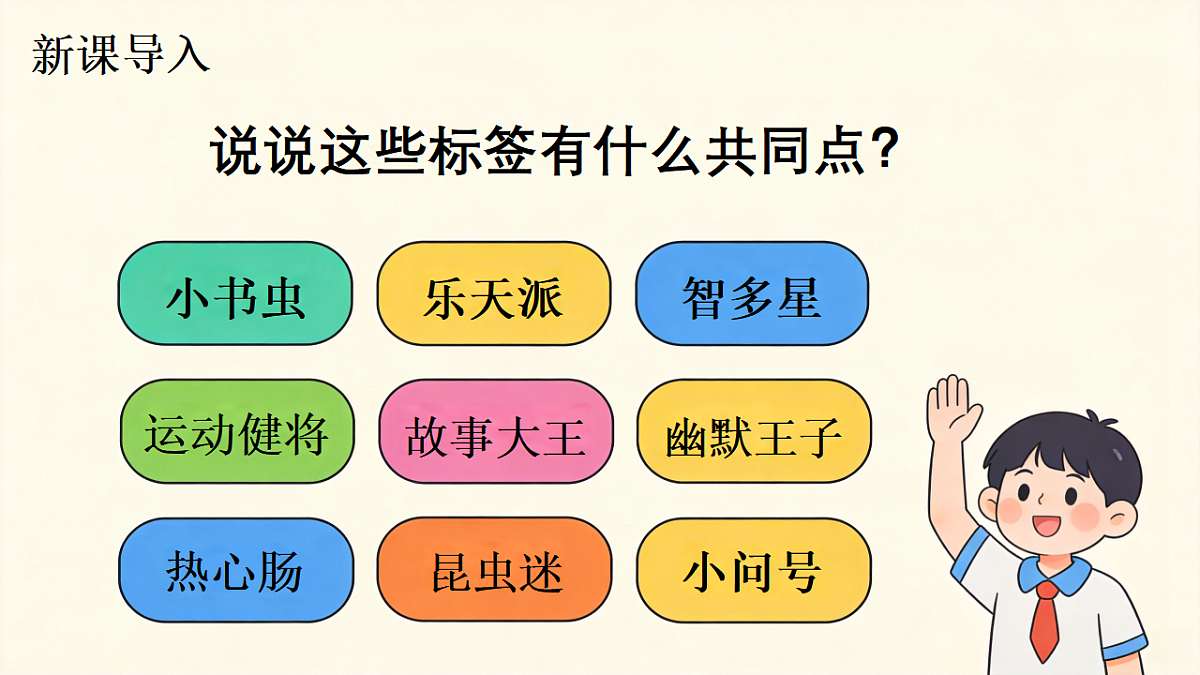 新课导入

说说这些标签有什么共同点？

小书虫
乐天派
智多星
运动健将
故事大王
幽默王子
热心肠
昆虫迷
小问号